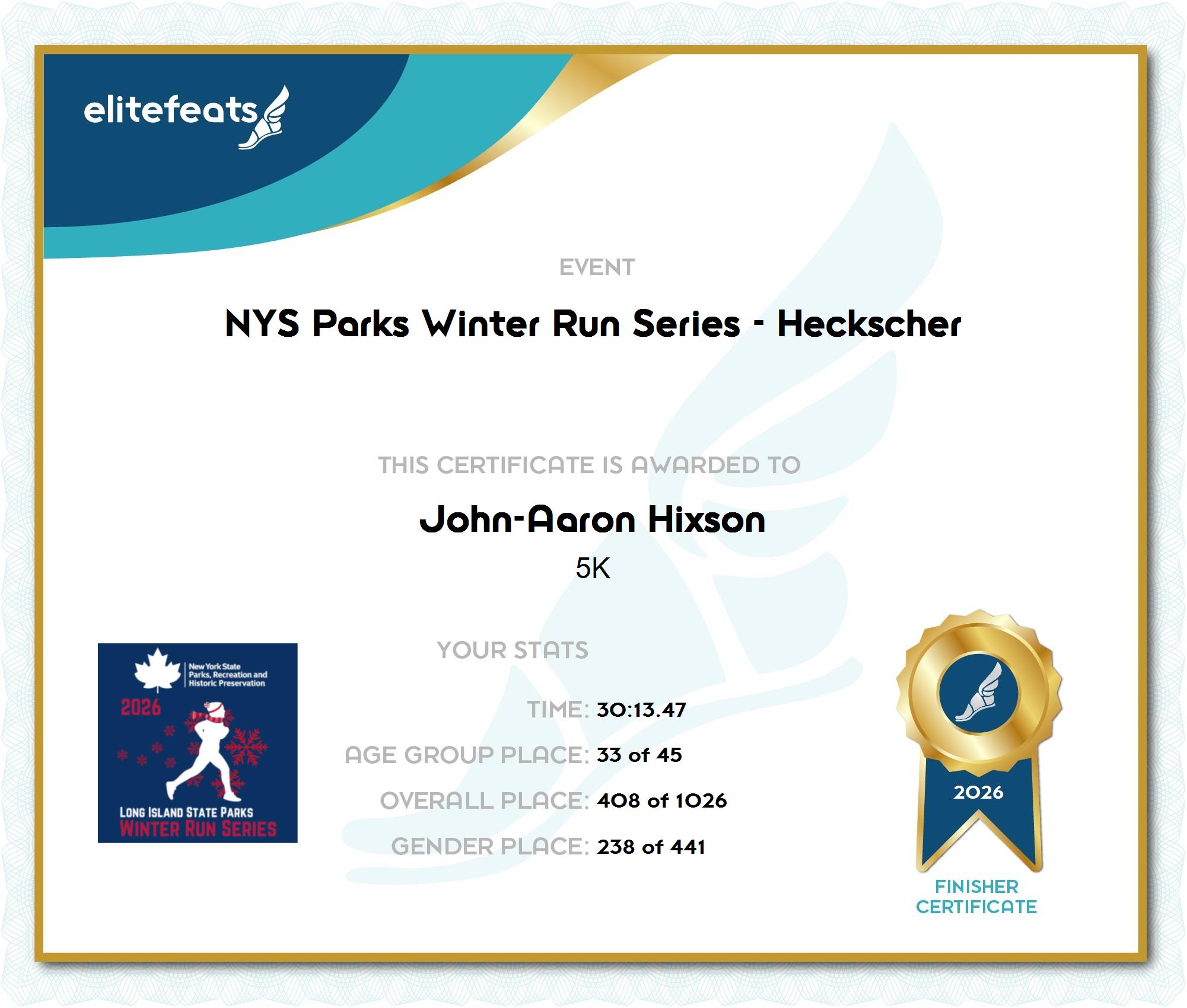 elitefeats

EVENT

NYS Parks Winter Run Series - Heckscher

THIS CERTIFICATE IS AWARDED TO

John-Aaron Hixson

5K

New York State Parks, Recreation and Historic Preservation

2026

LONG ISLAND STATE PARKS WINTER RUN SERIES

YOUR STATS

TIME: 30:13.47

AGE GROUP PLACE: 33 of 45

OVERALL PLACE: 408 of 1026

GENDER PLACE: 238 of 441

2026

FINISHER CERTIFICATE